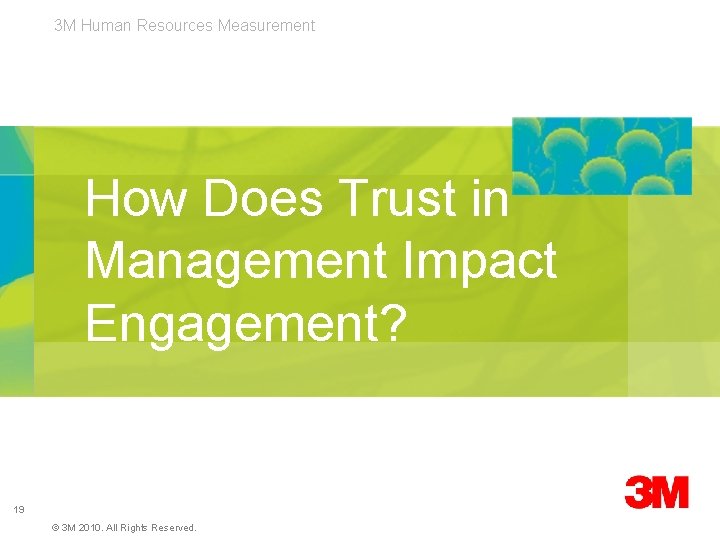 3M Human Resources Measurement

How Does Trust in Management Impact Engagement?

3M

19

© 3M 2010. All Rights Reserved.